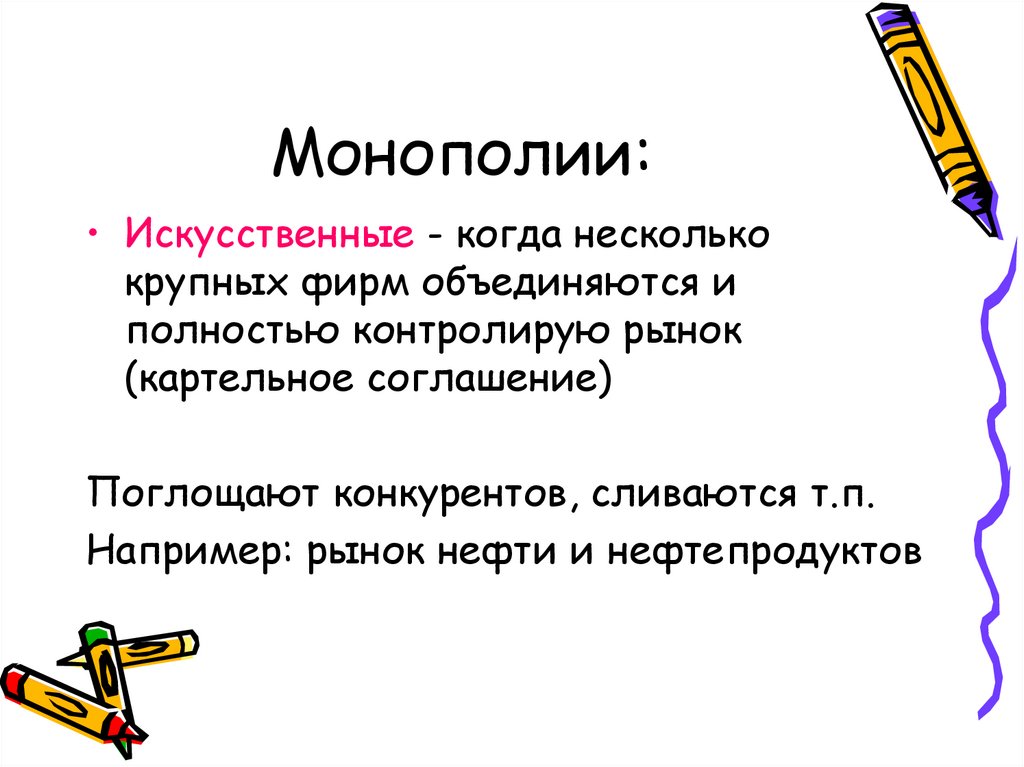 Монополии:

• Искусственные - когда несколько крупных фирм объединяются и полностью контролирую рынок (картельное соглашение)

Поглощают конкурентов, сливаются т.п.

Например: рынок нефти и нефтепродуктов